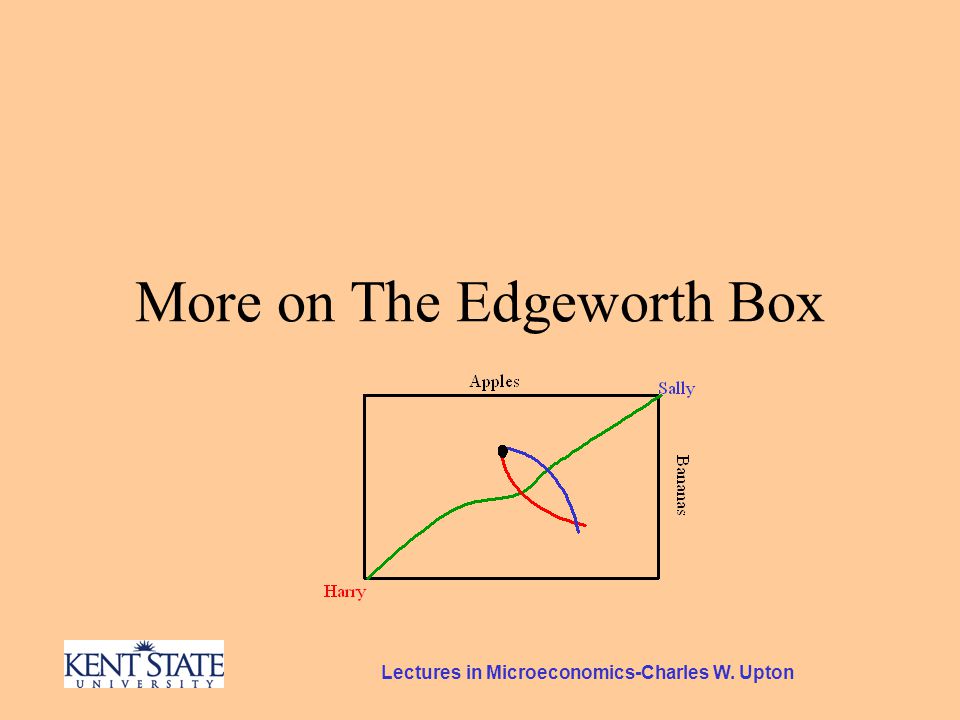 More on The Edgeworth Box

Apples

Sally

Bananas

Harry

KENT STATE UNIVERSITY

Lectures in Microeconomics-Charles W. Upton